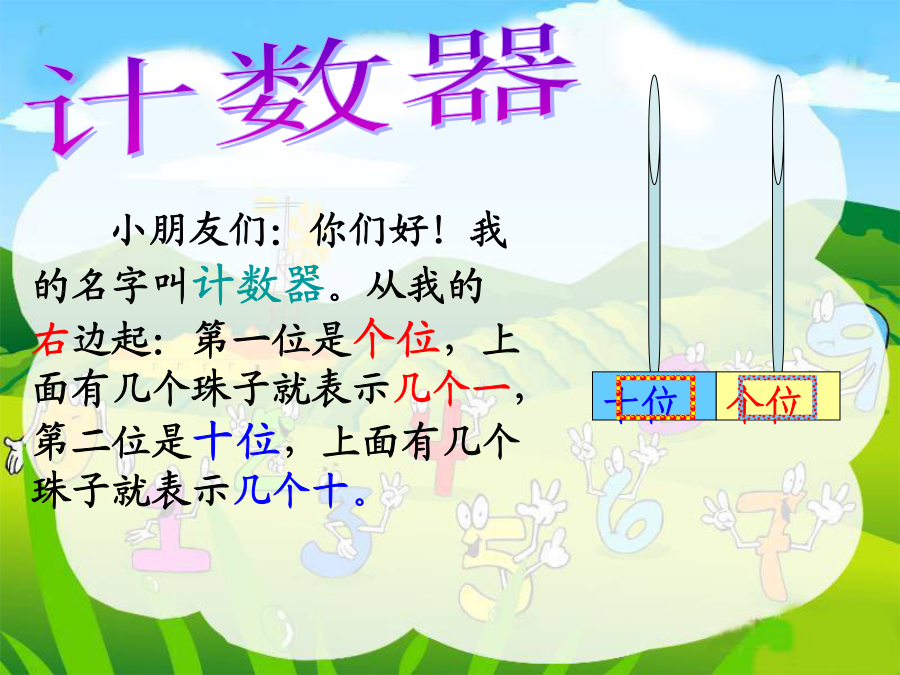 计数器

小朋友们：你们好！我的名字叫计数器。从我的右边起：第一位是个位，上面有几个珠子就表示几个一，第二位是十位，上面有几个珠子就表示几个十。

十位 个位